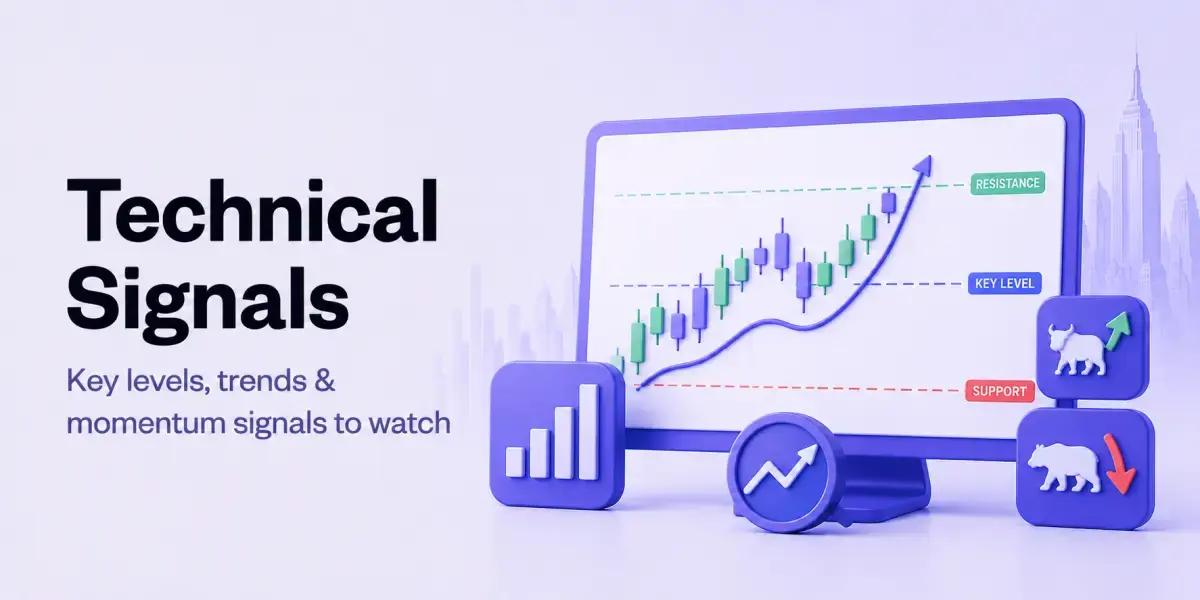 Technical Signals

Key levels, trends & momentum signals to watch

RESISTANCE

KEY LEVEL

SUPPORT